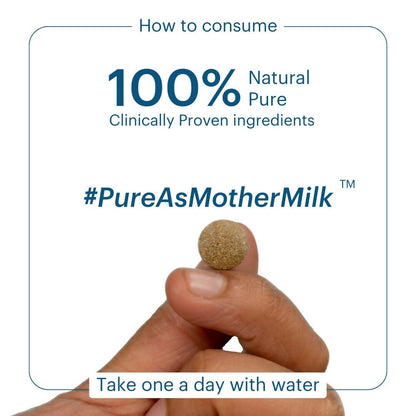 How to consume

100% Natural Pure

Clinically Proven ingredients

#PureAsMotherMilk ™

Take one a day with water